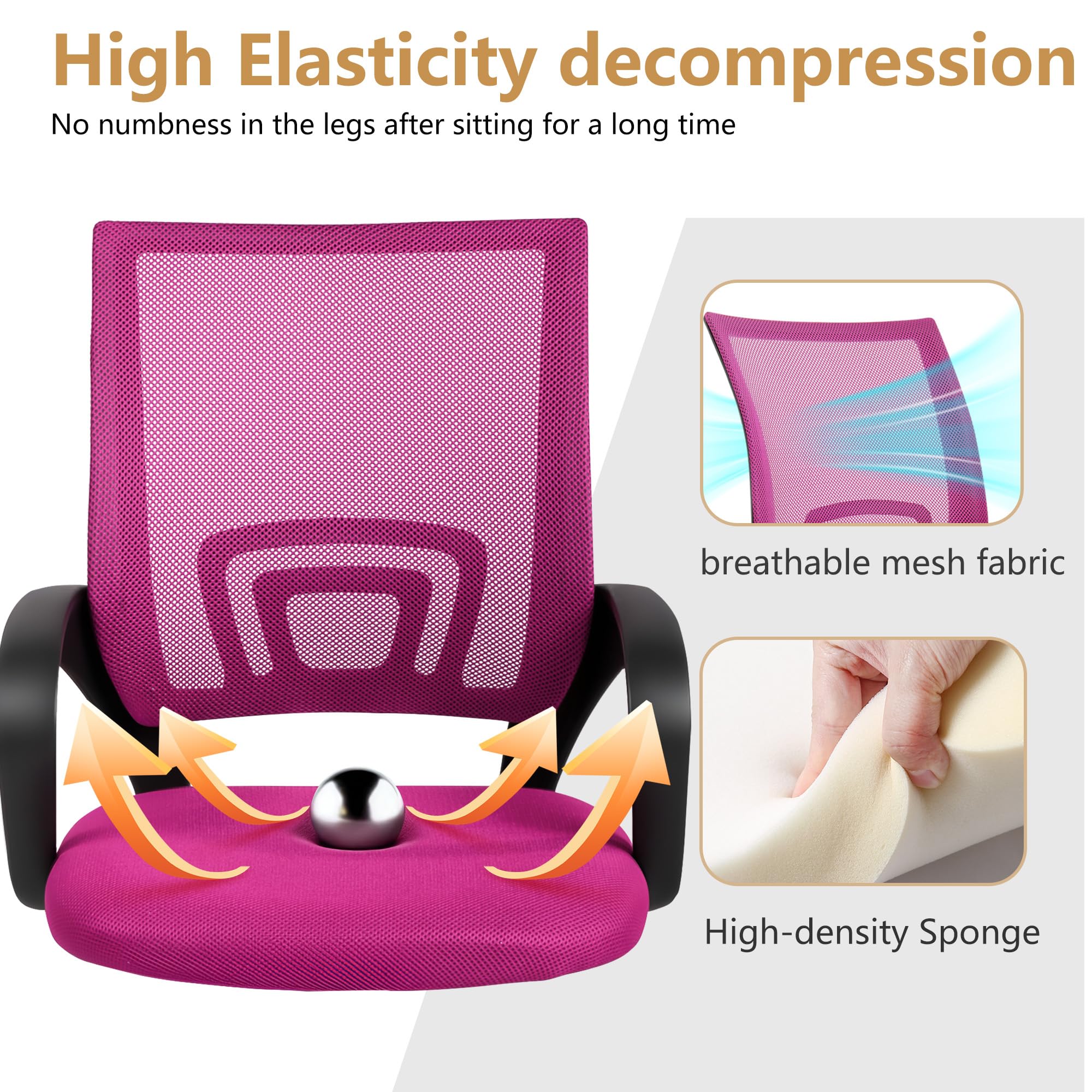 High Elasticity decompression

No numbness in the legs after sitting for a long time

breathable mesh fabric

High-density Sponge